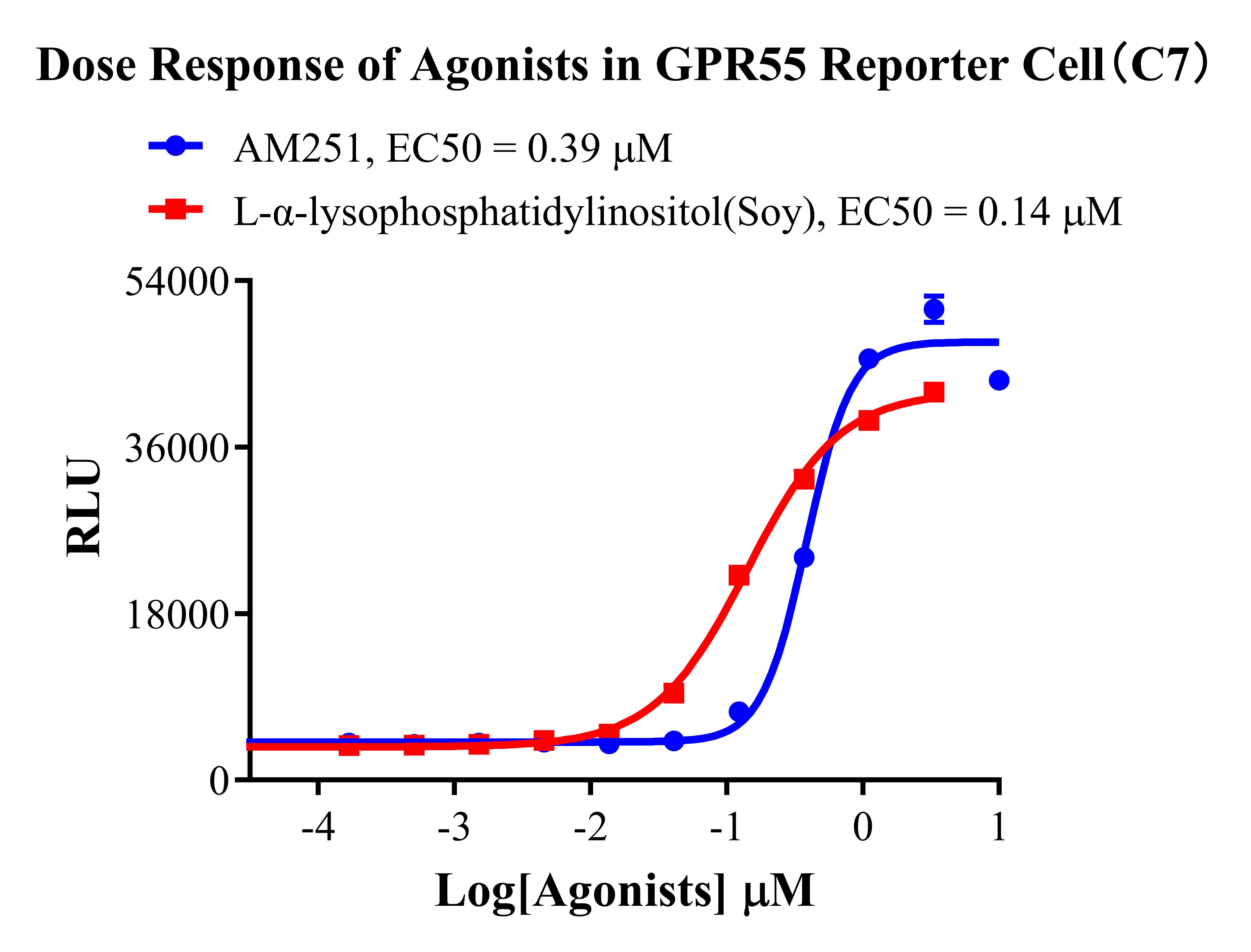 Dose Response of Agonists in GPR55 Reporter Cell（C7）

AM251, EC50 = 0.39 μM
L-α-lysophosphatidylinositol(Soy), EC50 = 0.14 μM

RLU

54000
36000
18000
0

-4
-3
-2
-1
0
1

Log[Agonists] μM